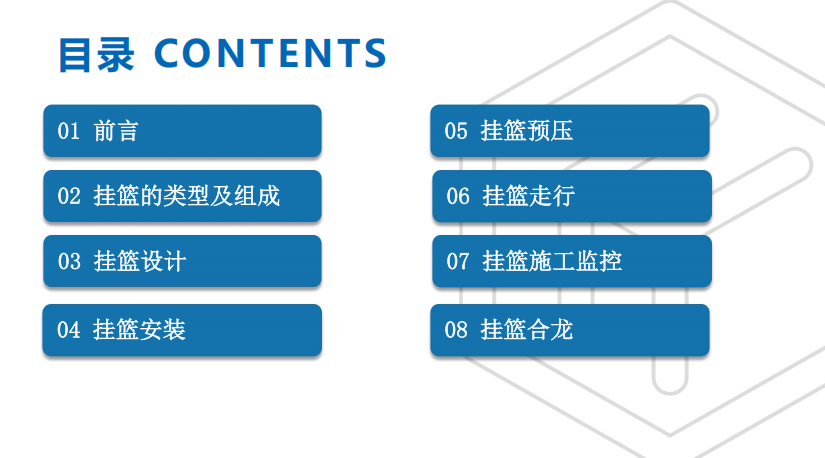 目录 CONTENTS

01 前言

02 挂篮的类型及组成

03 挂篮设计

04 挂篮安装

05 挂篮预压

06 挂篮走行

07 挂篮施工监控

08 挂篮合龙